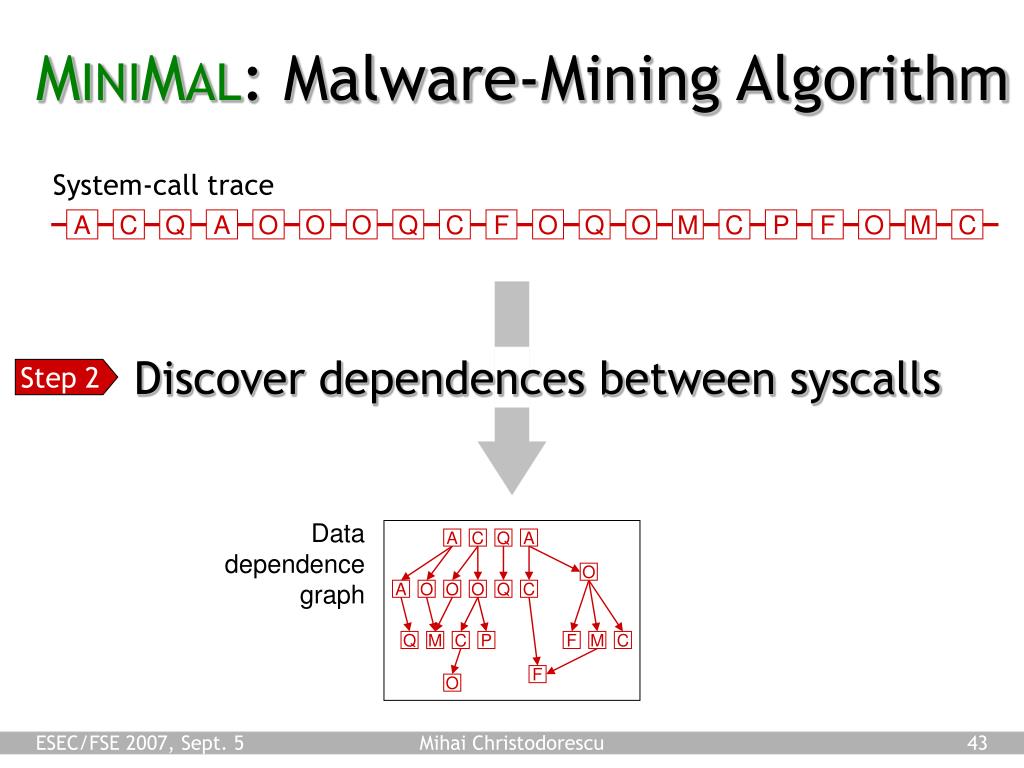 MINIMAL: Malware-Mining Algorithm

System-call trace

A C Q A O O O Q C F O Q O M C P F O M C

Step 2

Discover dependences between syscalls

Data dependence graph

A C Q A

O

A O O O Q C

Q M C P

F M C

F

O

ESEC/FSE 2007, Sept. 5

Mihai Christodorescu

43